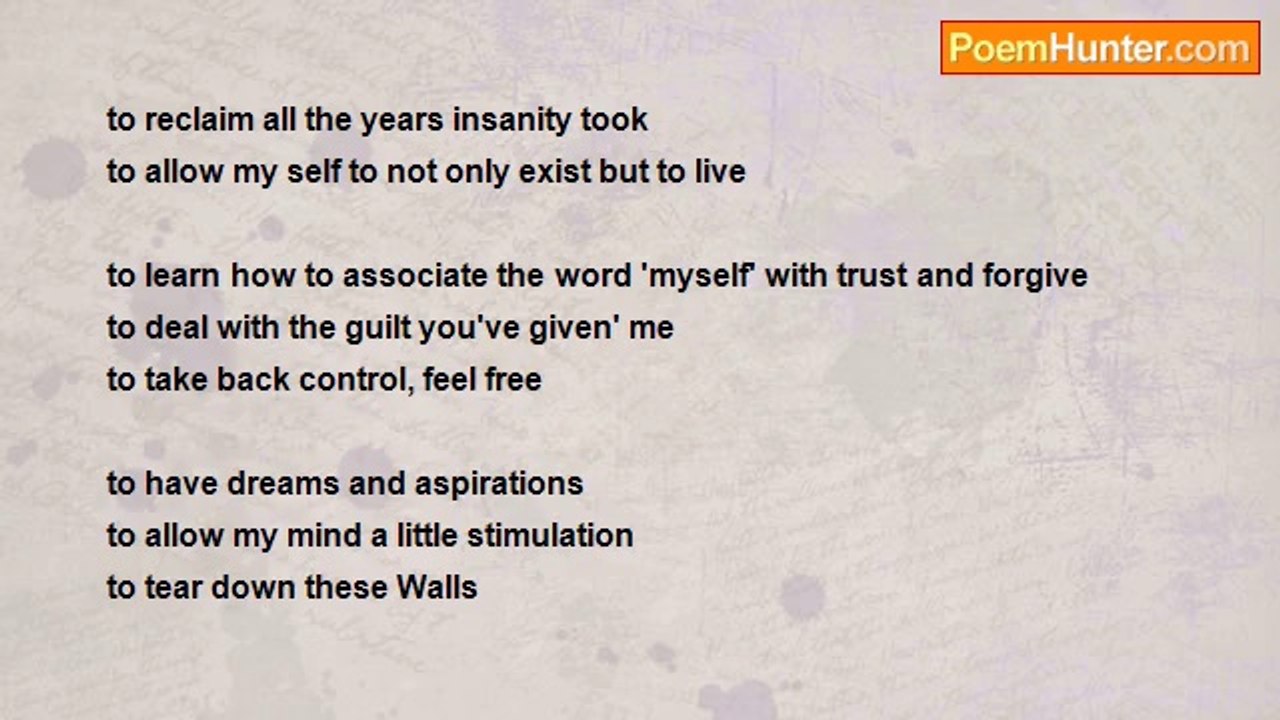 PoemHunter.com

to reclaim all the years insanity took
to allow my self to not only exist but to live

to learn how to associate the word 'myself' with trust and forgive
to deal with the guilt you've given' me
to take back control, feel free

to have dreams and aspirations
to allow my mind a little stimulation
to tear down these Walls